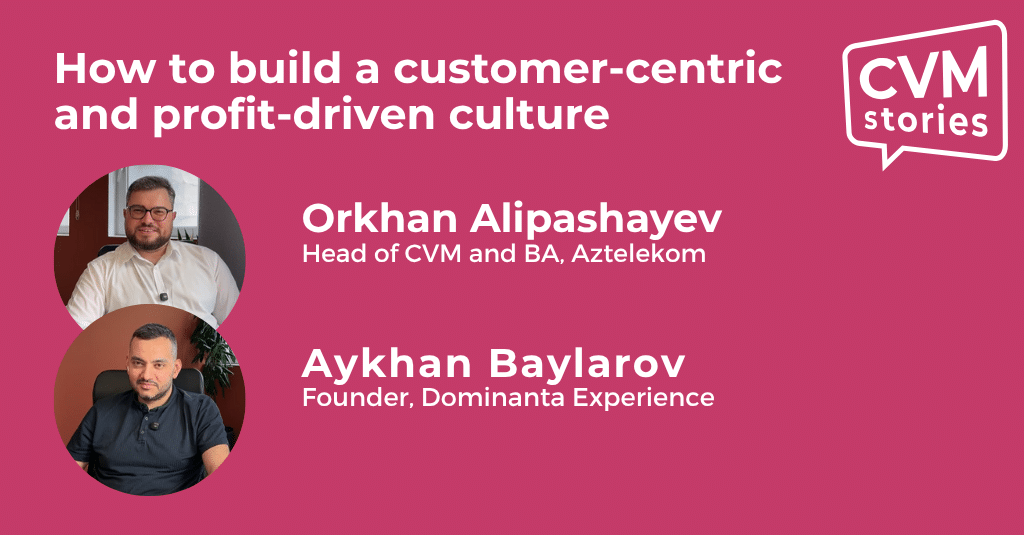 How to build a customer-centric and profit-driven culture

CVM stories

Orkhan Alipashayev
Head of CVM and BA, Aztelekom

Aykhan Baylarov
Founder, Dominanta Experience